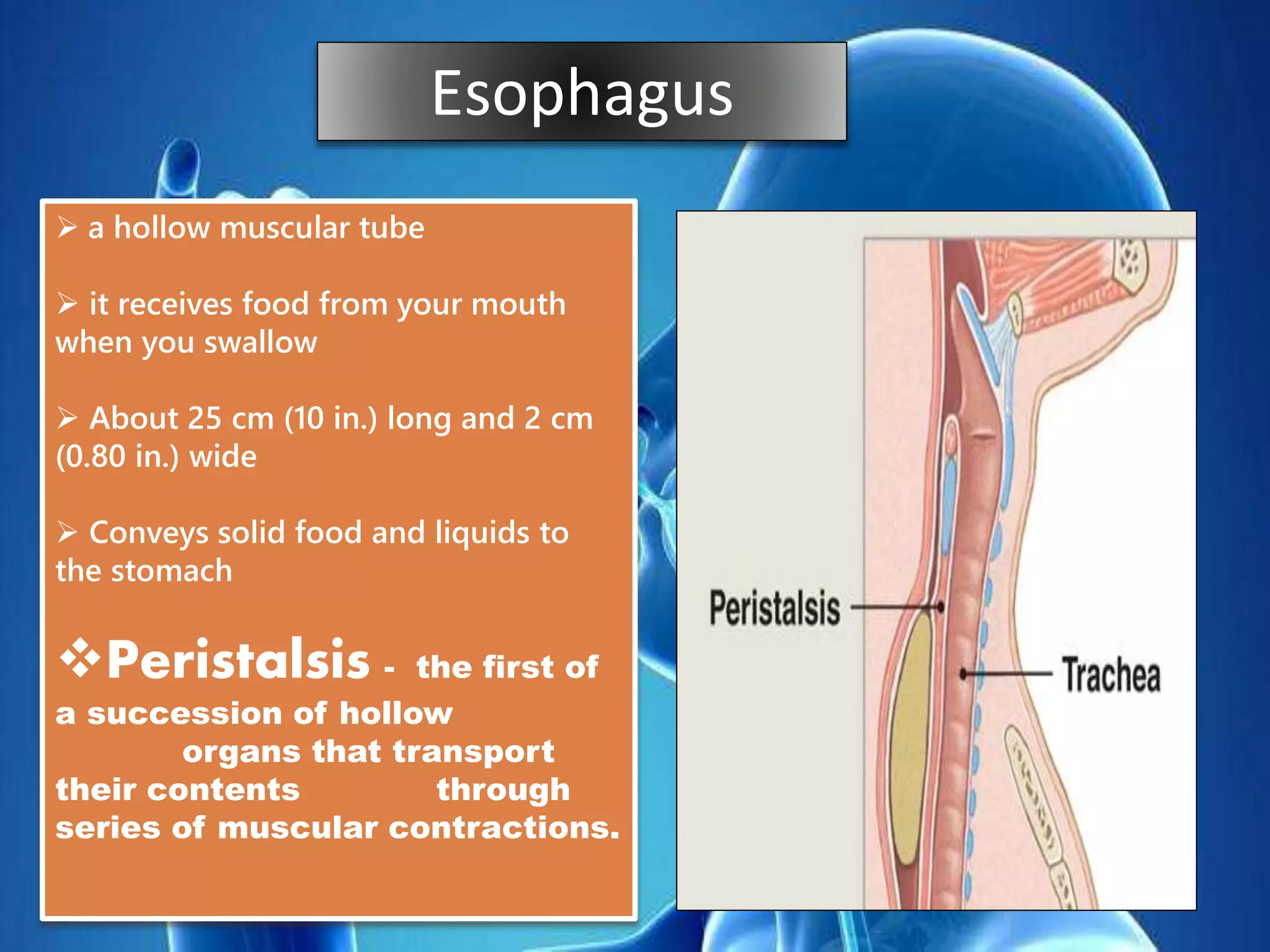 Esophagus

➢ a hollow muscular tube

➢ it receives food from your mouth when you swallow

➢ About 25 cm (10 in.) long and 2 cm (0.80 in.) wide

➢ Conveys solid food and liquids to the stomach

❖Peristalsis - the first of a succession of hollow organs that transport their contents through series of muscular contractions.

Peristalsis

Trachea